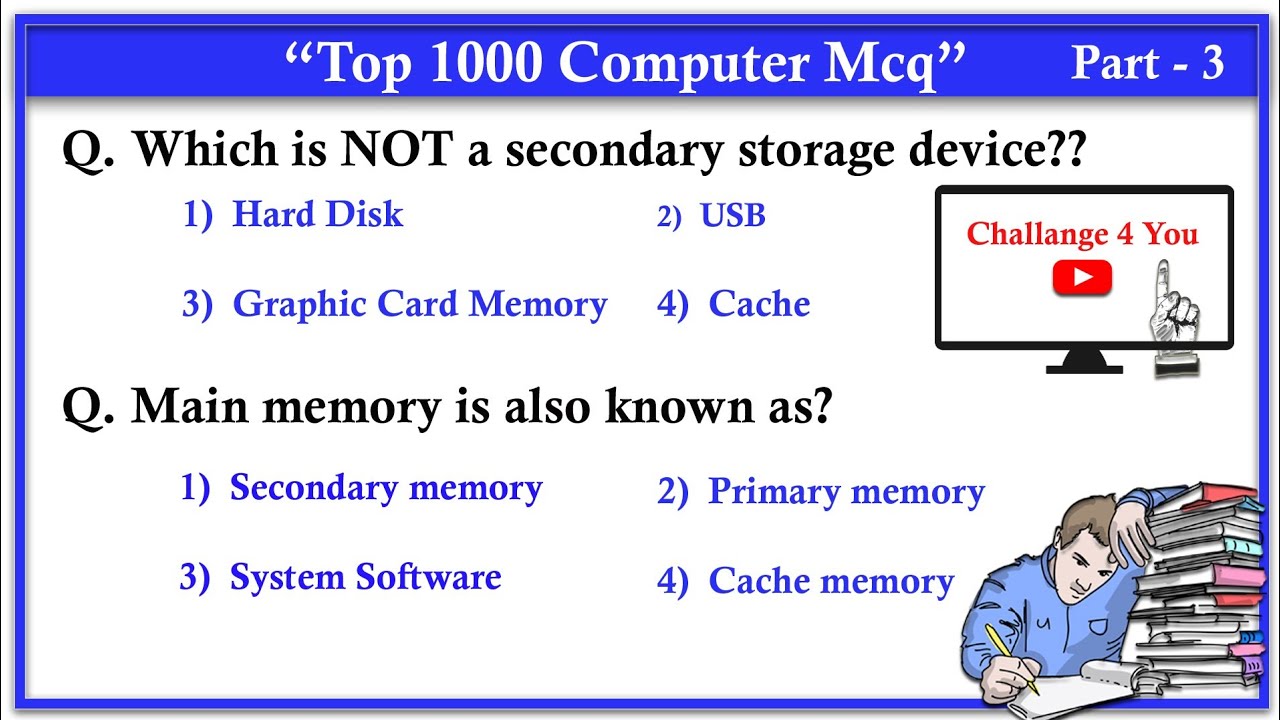 “Top 1000 Computer Mcq” Part - 3

Q. Which is NOT a secondary storage device??

1) Hard Disk
2) USB
3) Graphic Card Memory
4) Cache

Challange 4 You

Q. Main memory is also known as?

1) Secondary memory
2) Primary memory
3) System Software
4) Cache memory